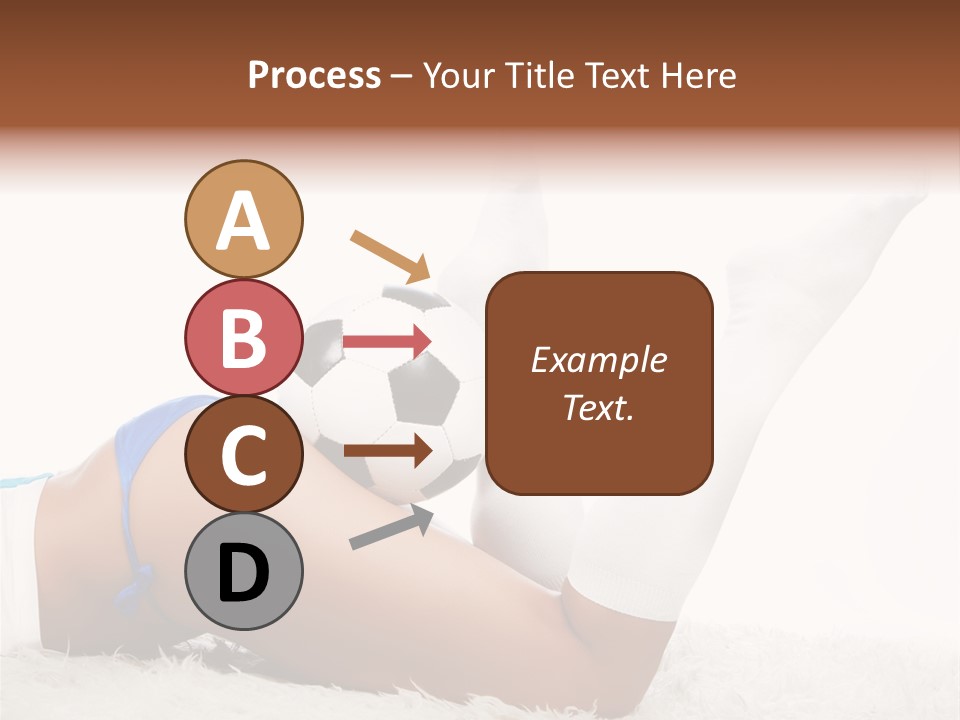 Process – Your Title Text Here

A

B

C

D

Example Text.